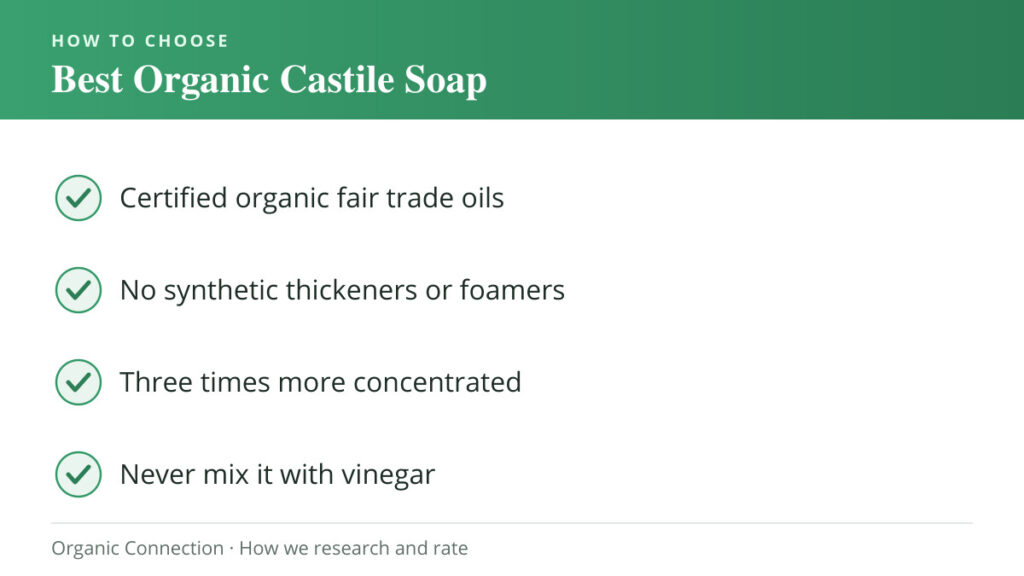 HOW TO CHOOSE
Best Organic Castile Soap

Certified organic fair trade oils

No synthetic thickeners or foamers

Three times more concentrated

Never mix it with vinegar

Organic Connection · How we research and rate